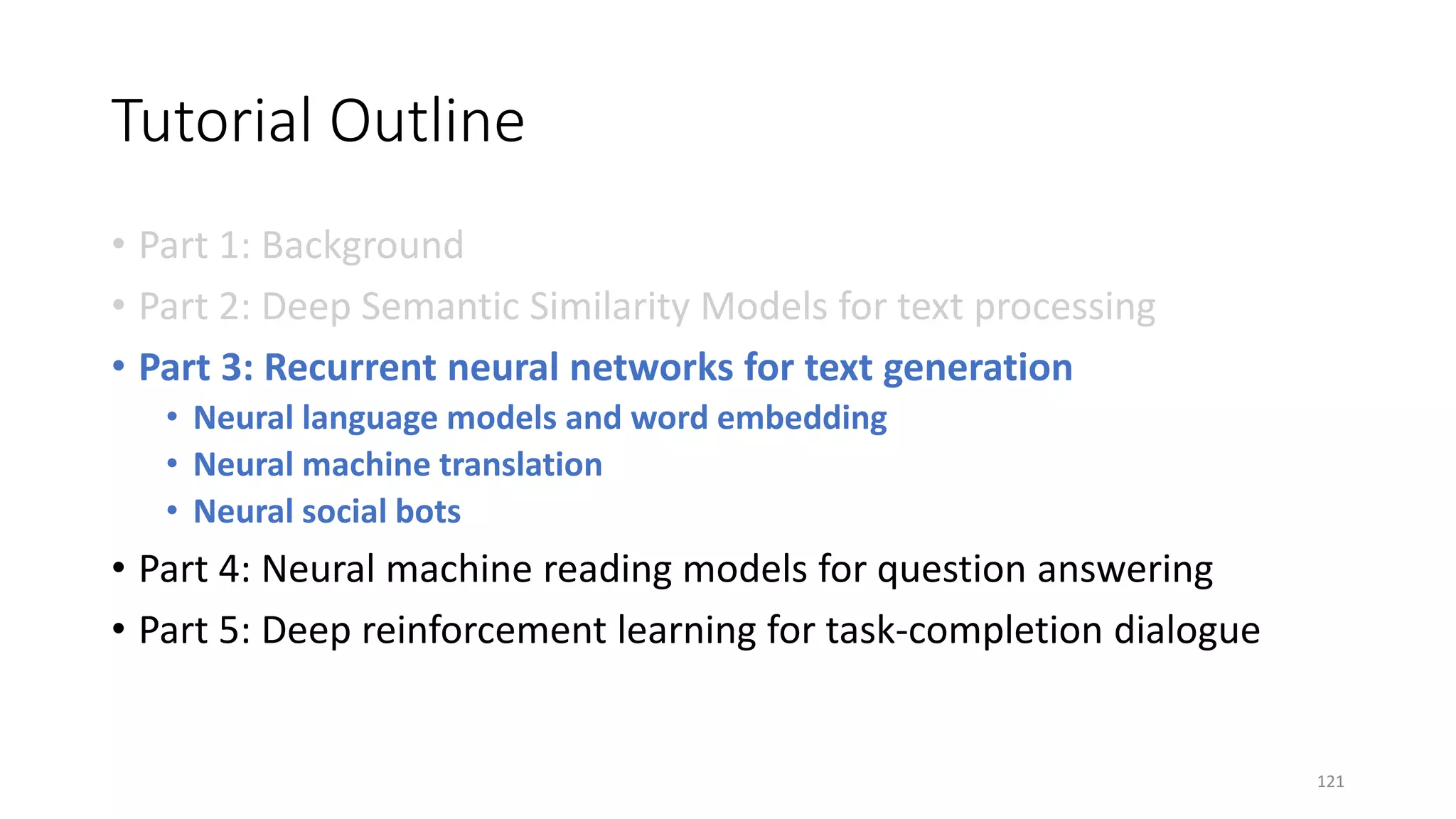 Tutorial Outline

• Part 1: Background
• Part 2: Deep Semantic Similarity Models for text processing
• Part 3: Recurrent neural networks for text generation
  • Neural language models and word embedding
  • Neural machine translation
  • Neural social bots
• Part 4: Neural machine reading models for question answering
• Part 5: Deep reinforcement learning for task-completion dialogue

121